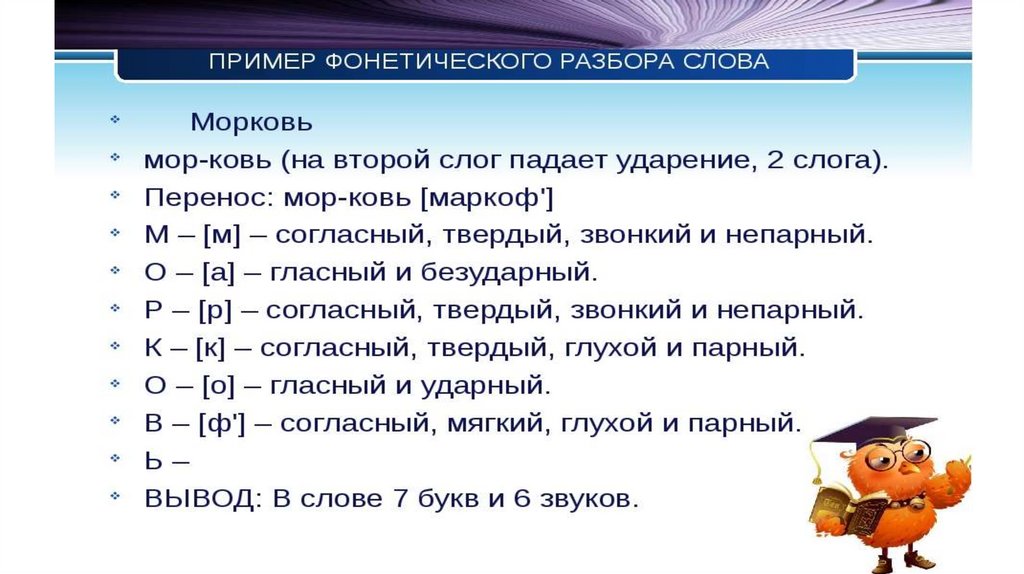 ПРИМЕР ФОНЕТИЧЕСКОГО РАЗБОРА СЛОВА

Морковь

мор-ковь (на второй слог падает ударение, 2 слога).

Перенос: мор-ковь [маркоф']

М – [м] – согласный, твердый, звонкий и непарный.

О – [а] – гласный и безударный.

Р – [р] – согласный, твердый, звонкий и непарный.

К – [к] – согласный, твердый, глухой и парный.

О – [о] – гласный и ударный.

В – [ф'] – согласный, мягкий, глухой и парный.

Ь –

ВЫВОД: В слове 7 букв и 6 звуков.